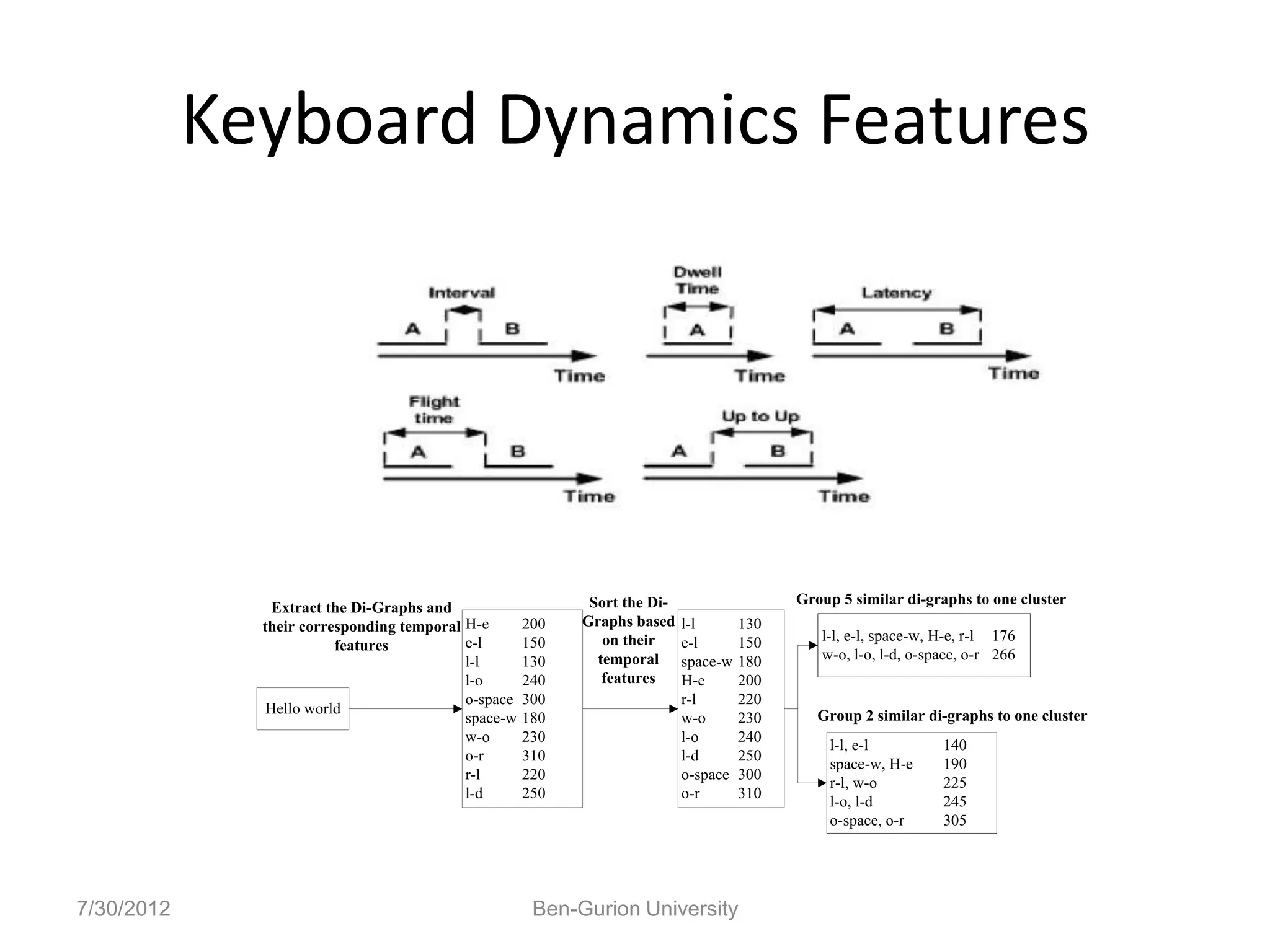 Keyboard Dynamics Features

Interval
A
B
Time

Dwell Time
A
Time

Latency
A
B
Time

Flight time
A
B
Time

Up to Up
A
B
Time

Extract the Di-Graphs and their corresponding temporal features

Hello world

| H-e | 200 |
|---|---|
| e-l | 150 |
| l-l | 130 |
| l-o | 240 |
| o-space | 300 |
| space-w | 180 |
| w-o | 230 |
| o-r | 310 |
| r-l | 220 |
| l-d | 250 |

Sort the Di-Graphs based on their temporal features

| l-l | 130 |
|---|---|
| e-l | 150 |
| space-w | 180 |
| H-e | 200 |
| r-l | 220 |
| w-o | 230 |
| l-o | 240 |
| l-d | 250 |
| o-space | 300 |
| o-r | 310 |

Group 5 similar di-graphs to one cluster

| l-l, e-l, space-w, H-e, r-l | 176 |
|---|---|
| w-o, l-o, l-d, o-space, o-r | 266 |

Group 2 similar di-graphs to one cluster

| l-l, e-l | 140 |
|---|---|
| space-w, H-e | 190 |
| r-l, w-o | 225 |
| l-o, l-d | 245 |
| o-space, o-r | 305 |

7/30/2012
Ben-Gurion University